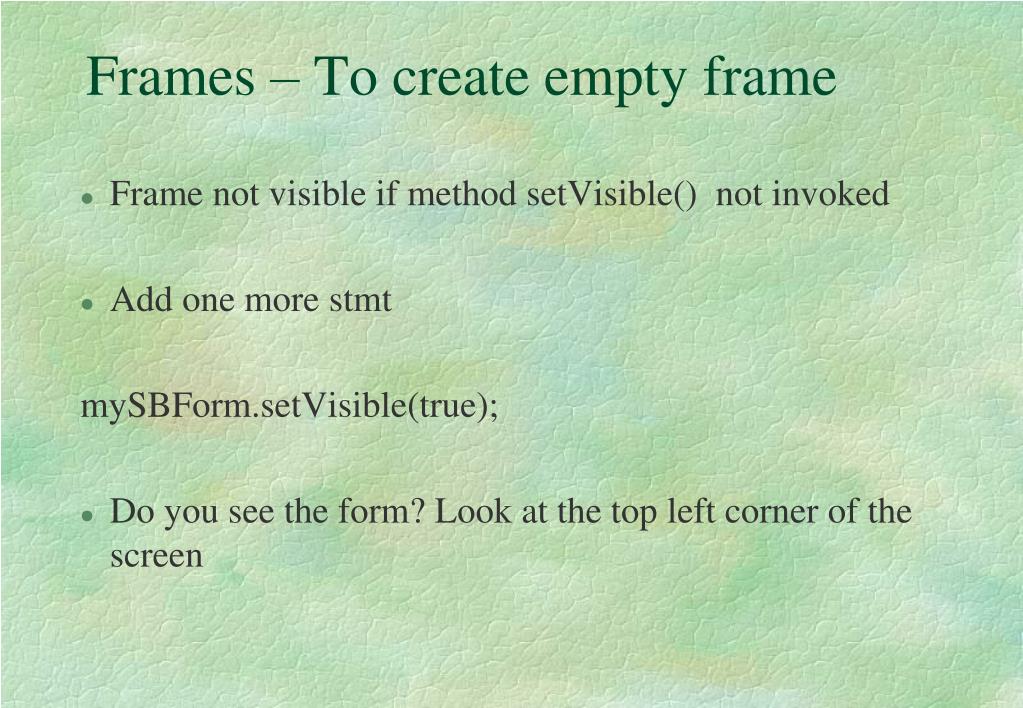 Frames – To create empty frame

- Frame not visible if method setVisible()  not invoked

- Add one more stmt

mySBForm.setVisible(true);

- Do you see the form? Look at the top left corner of the screen